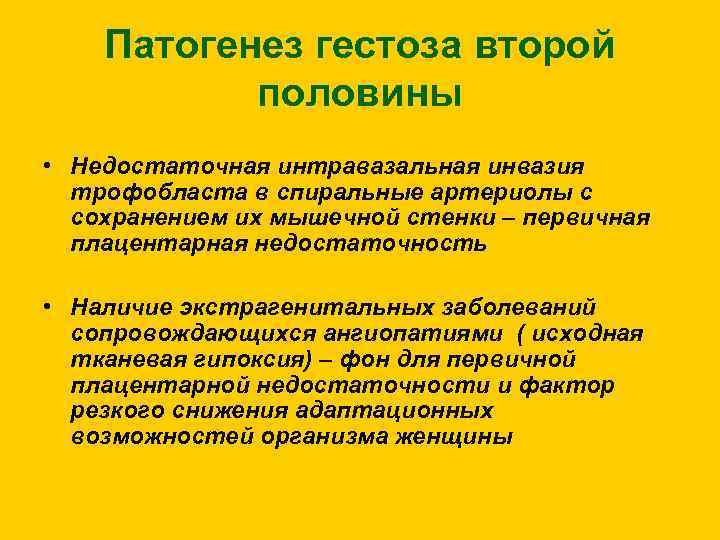 Патогенез гестоза второй половины

• Недостаточная интравазальная инвазия трофобласта в спиральные артериолы с сохранением их мышечной стенки – первичная плацентарная недостаточность

• Наличие экстрагенитальных заболеваний сопровождающихся ангиопатиями ( исходная тканевая гипоксия) – фон для первичной плацентарной недостаточности и фактор резкого снижения адаптационных возможностей организма женщины